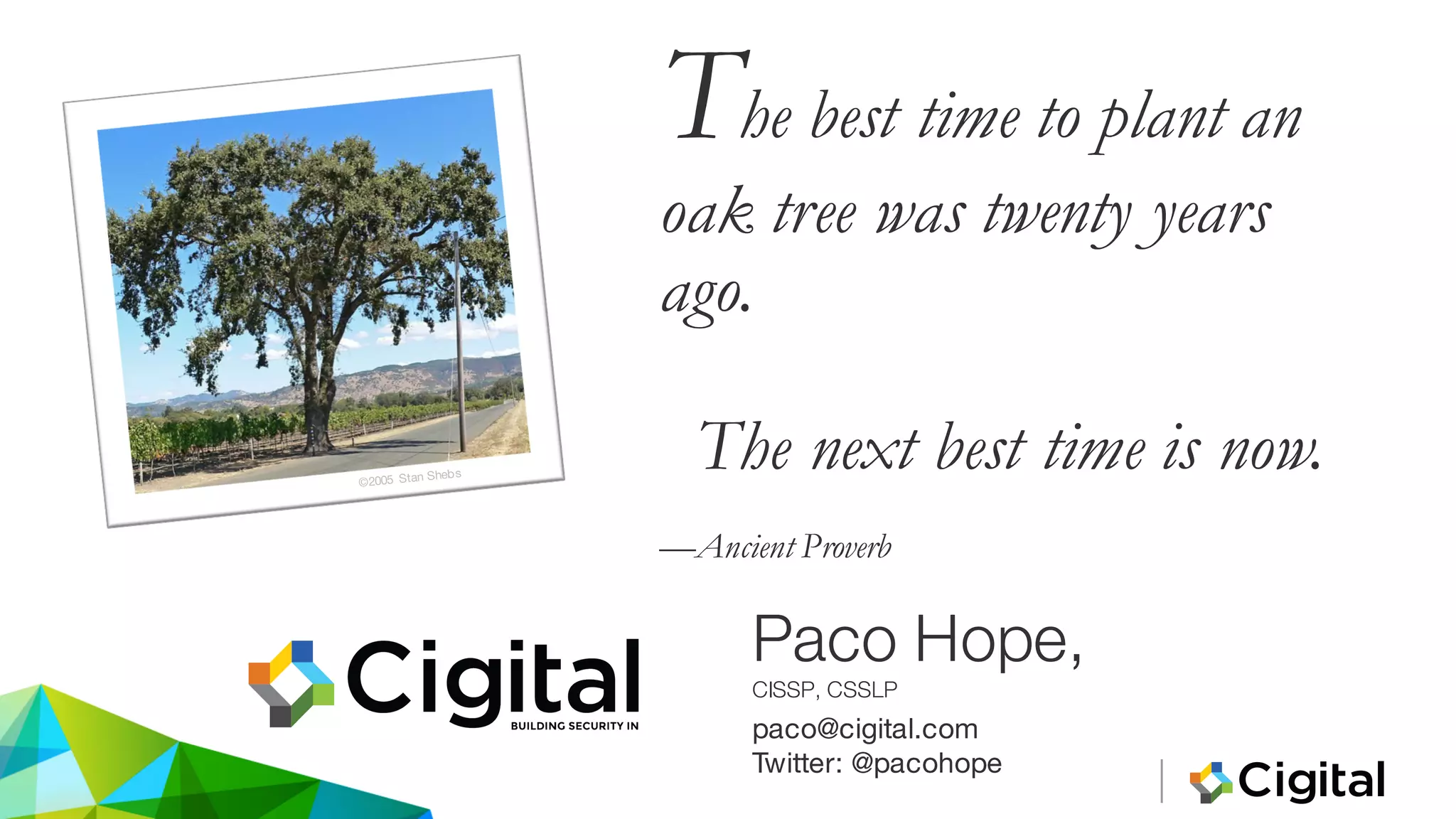 ©2005 Stan Shebs

The best time to plant an oak tree was twenty years ago.

The next best time is now.

—Ancient Proverb

Cigital
BUILDING SECURITY IN

Paco Hope,
CISSP, CSSLP
paco@cigital.com
Twitter: @pacohope

Cigital